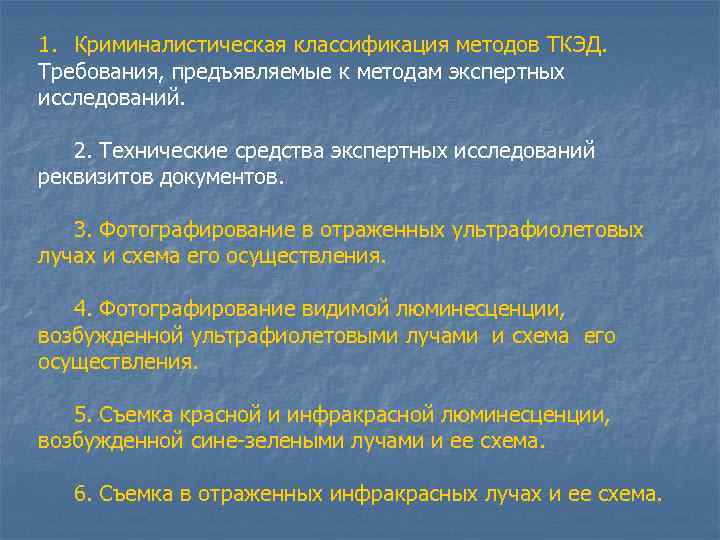 1. Криминалистическая классификация методов ТКЭД. Требования, предъявляемые к методам экспертных исследований.

2. Технические средства экспертных исследований реквизитов документов.

3. Фотографирование в отраженных ультрафиолетовых лучах и схема его осуществления.

4. Фотографирование видимой люминесценции, возбужденной ультрафиолетовыми лучами и схема его осуществления.

5. Съемка красной и инфракрасной люминесценции, возбужденной сине-зелеными лучами и ее схема.

6. Съемка в отраженных инфракрасных лучах и ее схема.